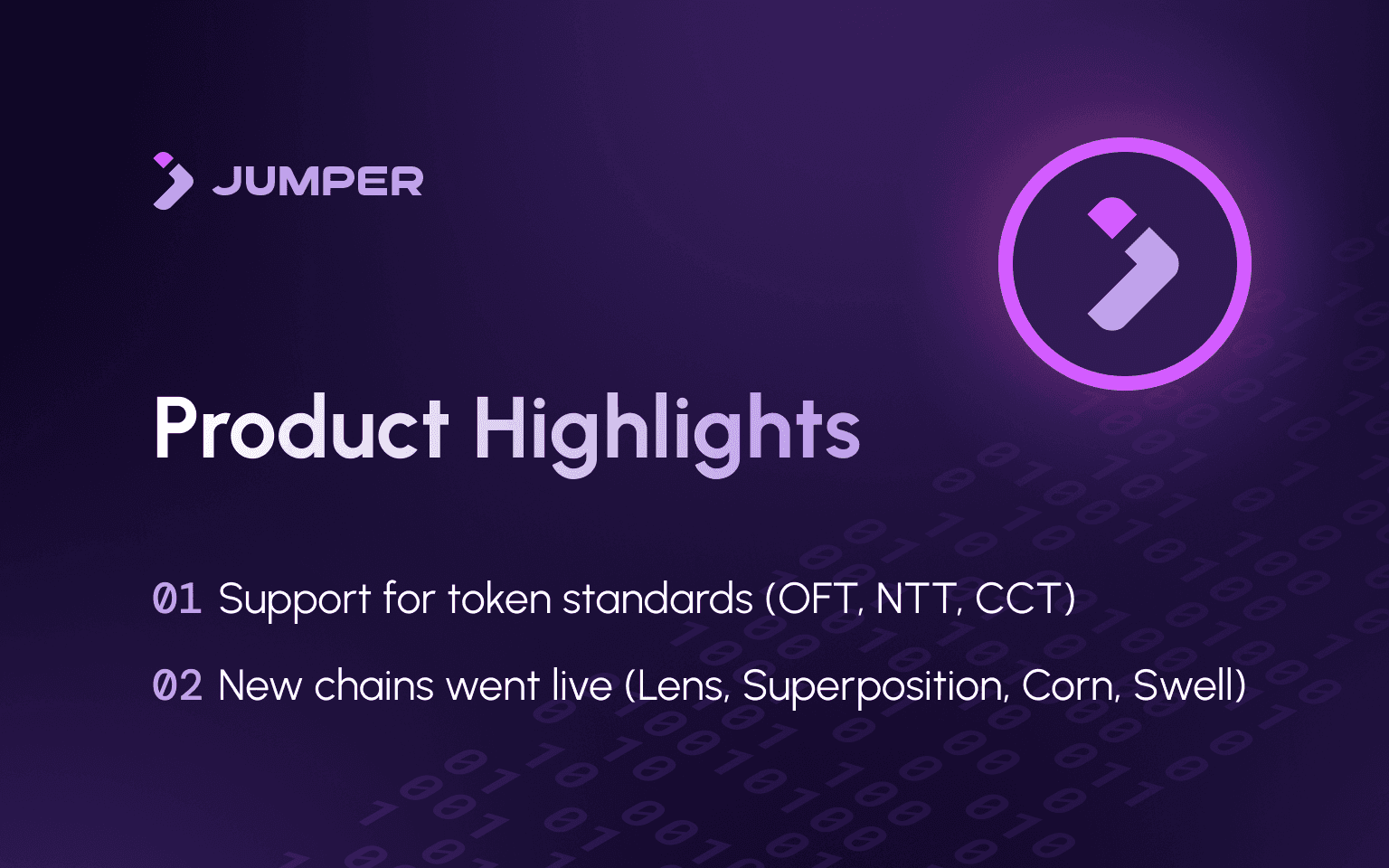 JUMPER

Product Highlights

01 Support for token standards (OFT, NTT, CCT)

02 New chains went live (Lens, Superposition, Corn, Swell)